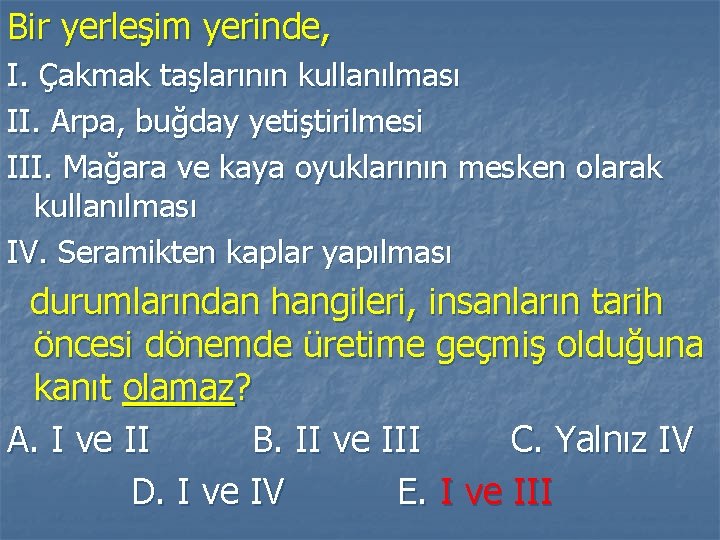 Bir yerleşim yerinde,

I. Çakmak taşlarının kullanılması

II. Arpa, buğday yetiştirilmesi

III. Mağara ve kaya oyuklarının mesken olarak kullanılması

IV. Seramikten kaplar yapılması

durumlarından hangileri, insanların tarih öncesi dönemde üretime geçmiş olduğuna kanıt olamaz?

A. I ve II B. II ve III C. Yalnız IV

D. I ve IV E. I ve III